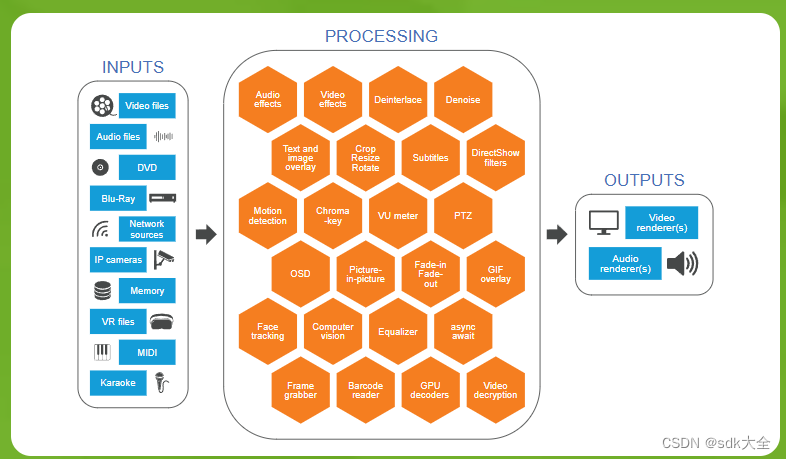 INPUTS

Video files
Audio files
DVD
Blu-Ray
Network sources
IP cameras
Memory
VR files
MIDI
Karaoke

PROCESSING

Audio effects
Video effects
Deinterlace
Denoise
Text and image overlay
Crop Resize Rotate
Subtitles
DirectShow filters
Motion detection
Chroma -key
VU meter
PTZ
OSD
Picture-in-picture
Fade-in Fade-out
GIF overlay
Face tracking
Computer vision
Equalizer
async await
Frame grabber
Barcode reader
GPU decoders
Video decryption

OUTPUTS

Video renderer(s)
Audio renderer(s)

CSDN @sdk大全